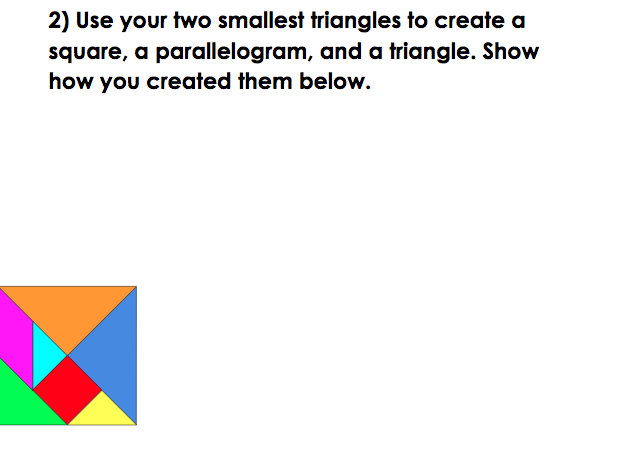 2) Use your two smallest triangles to create a square, a parallelogram, and a triangle. Show how you created them below.